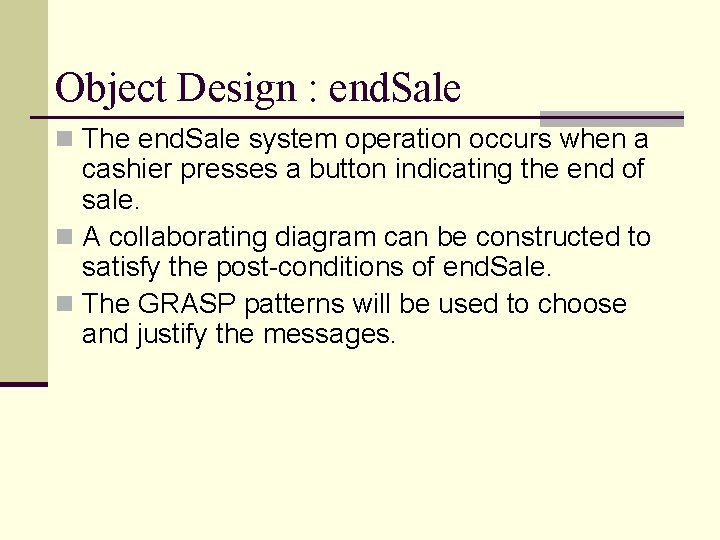 Object Design : endSale

The endSale system operation occurs when a cashier presses a button indicating the end of sale.

A collaborating diagram can be constructed to satisfy the post-conditions of endSale.

The GRASP patterns will be used to choose and justify the messages.